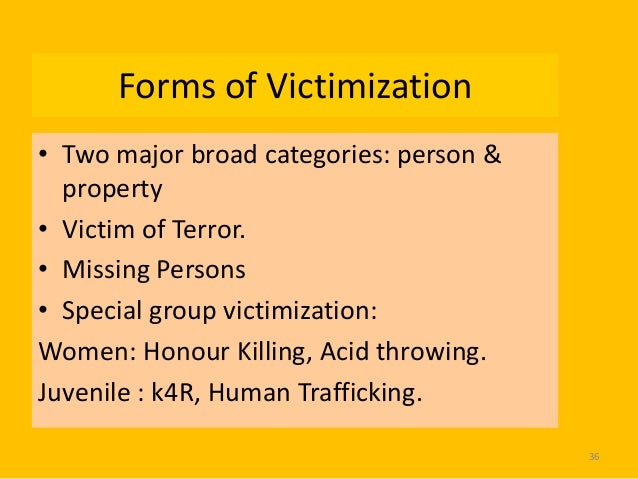 Forms of Victimization

• Two major broad categories: person & property
• Victim of Terror.
• Missing Persons
• Special group victimization:
Women: Honour Killing, Acid throwing.
Juvenile : k4R, Human Trafficking.

36